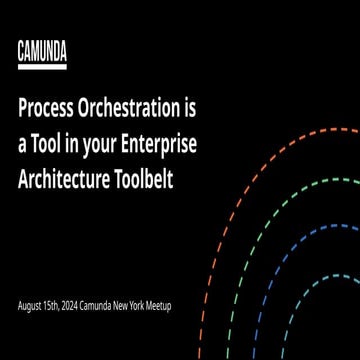 CAMUNDA

Process Orchestration is a Tool in your Enterprise Architecture Toolbelt

August 15th, 2024 Camunda New York Meetup